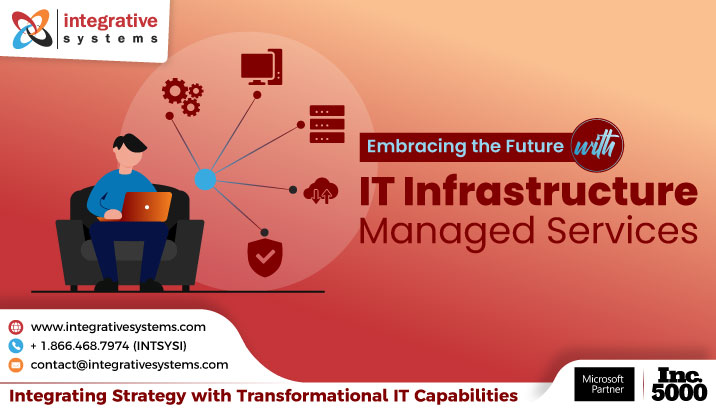 integrative systems

Embracing the Future with

IT Infrastructure Managed Services

www.integrativesystems.com

+ 1.866.468.7974 (INTSYSI)

contact@integrativesystems.com

Integrating Strategy with Transformational IT Capabilities

Microsoft Partner

Inc. 5000